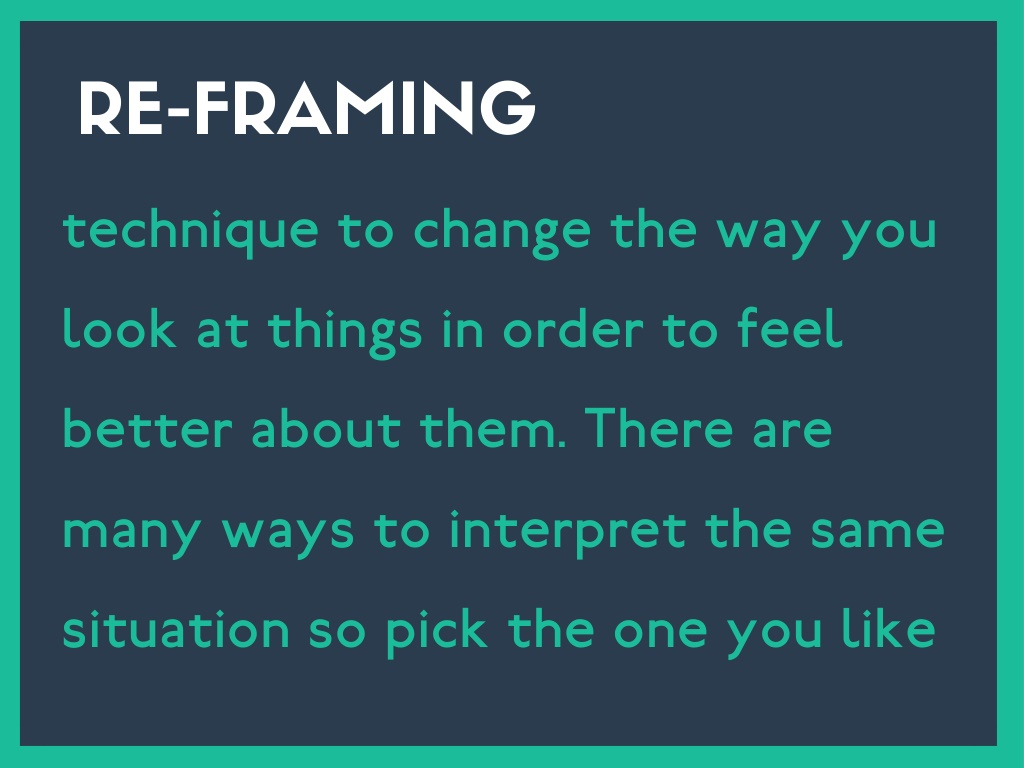 RE-FRAMING

technique to change the way you look at things in order to feel better about them. There are many ways to interpret the same situation so pick the one you like